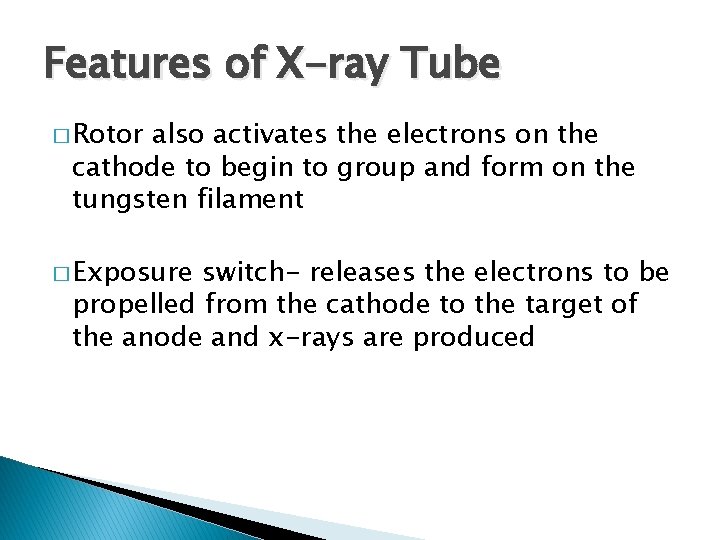 Features of X-ray Tube

□ Rotor also activates the electrons on the cathode to begin to group and form on the tungsten filament

□ Exposure switch- releases the electrons to be propelled from the cathode to the target of the anode and x-rays are produced